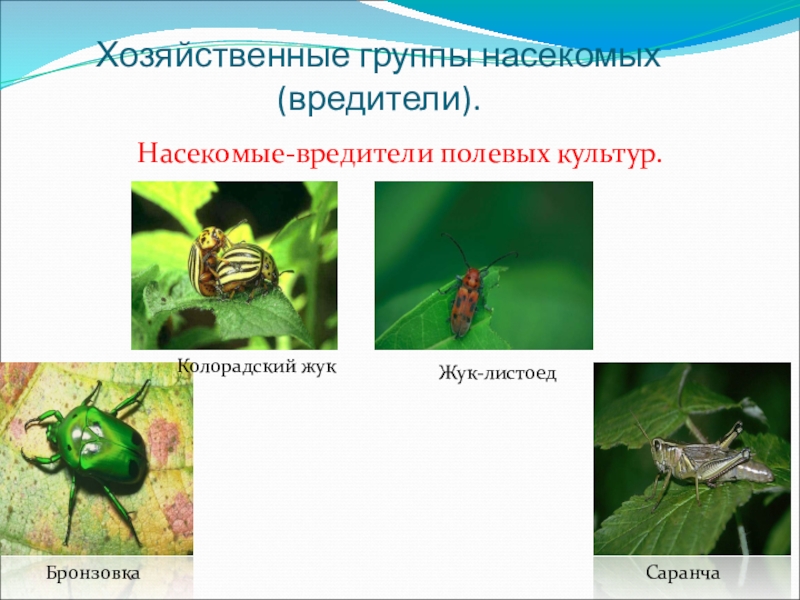 Хозяйственные группы насекомых (вредители).

Насекомые-вредители полевых культур.

Колорадский жук

Жук-листоед

Бронзовка

Саранча